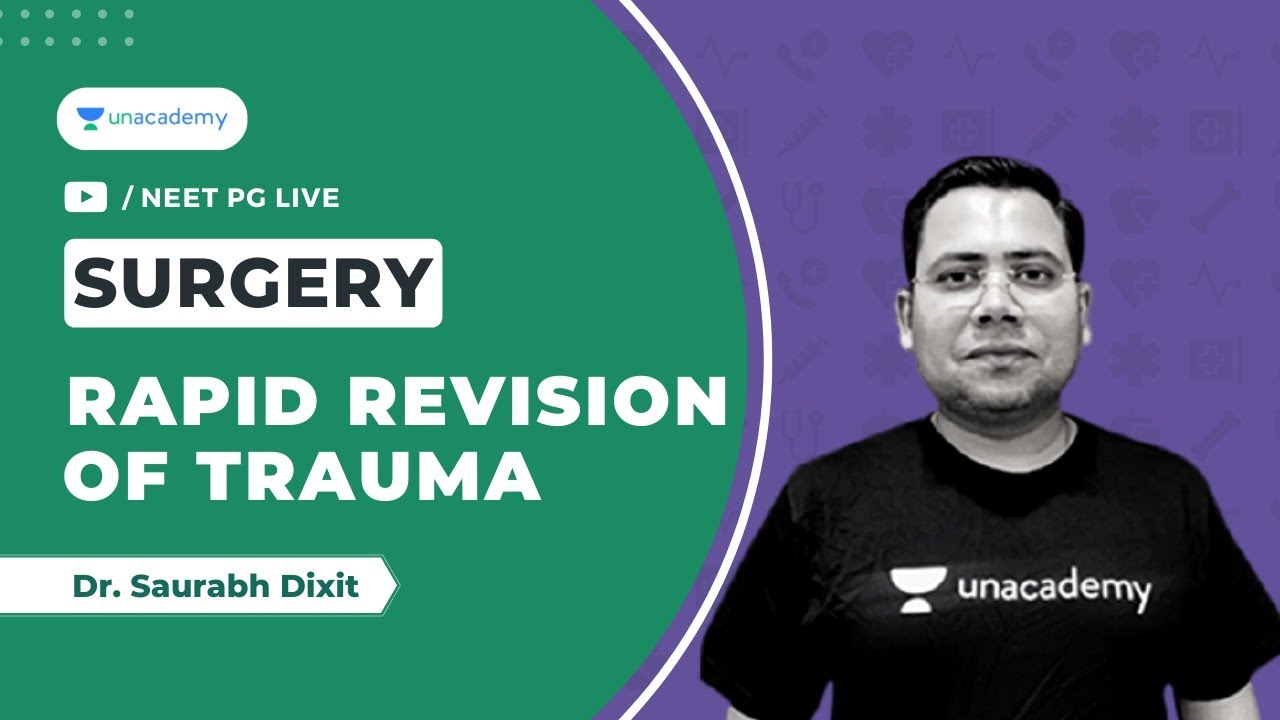 unacademy

/ NEET PG LIVE

SURGERY

RAPID REVISION OF TRAUMA

Dr. Saurabh Dixit

unacademy